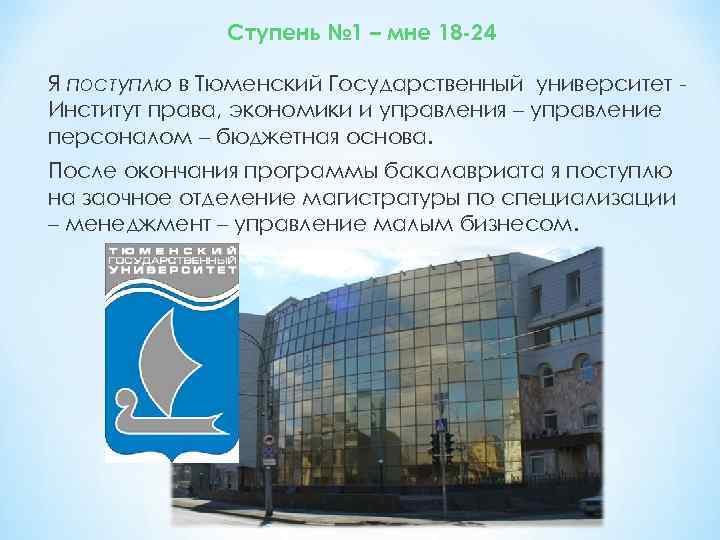 Ступень №1 – мне 18-24

Я поступлю в Тюменский Государственный университет - Институт права, экономики и управления – управление персоналом – бюджетная основа.

После окончания программы бакалавриата я поступлю на заочное отделение магистратуры по специализации – менеджмент – управление малым бизнесом.

ТЮМЕНСКИЙ ГОСУДАРСТВЕННЫЙ УНИВЕРСИТЕТ